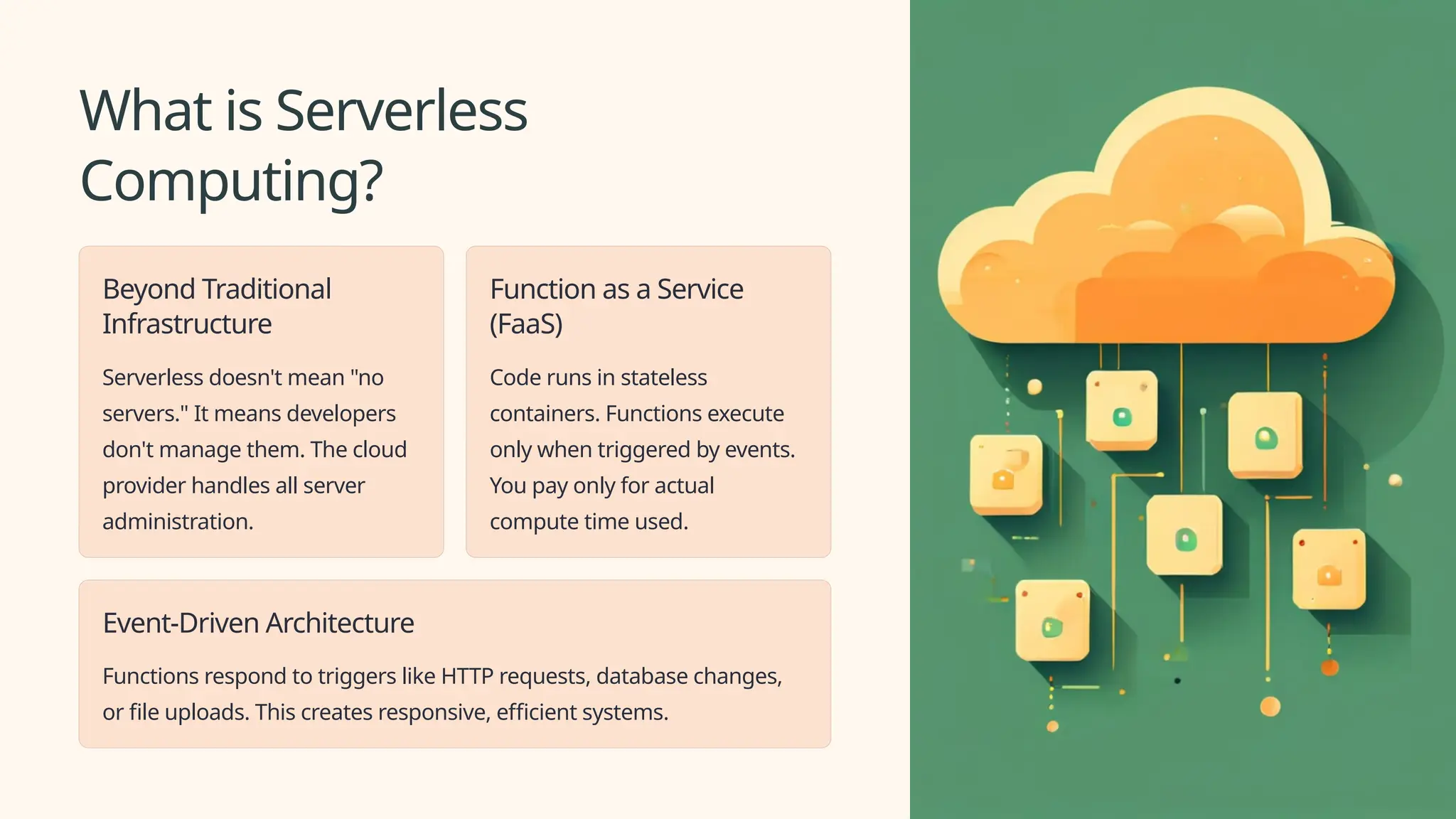 What is Serverless Computing?

Beyond Traditional Infrastructure

Serverless doesn't mean "no servers." It means developers don't manage them. The cloud provider handles all server administration.

Function as a Service (FaaS)

Code runs in stateless containers. Functions execute only when triggered by events. You pay only for actual compute time used.

Event-Driven Architecture

Functions respond to triggers like HTTP requests, database changes, or file uploads. This creates responsive, efficient systems.